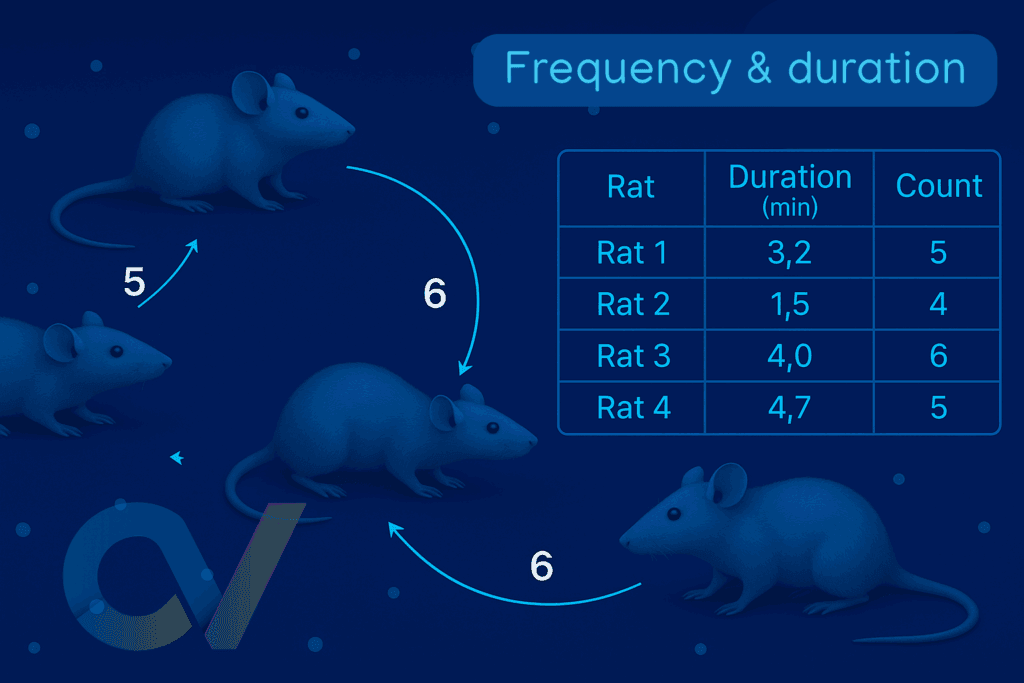 Frequency & duration

| Rat | Duration (min) | Count |
|---|---|---|
| Rat 1 | 3,2 | 5 |
| Rat 2 | 1,5 | 4 |
| Rat 3 | 4,0 | 6 |
| Rat 4 | 4,7 | 5 |

5

6

6